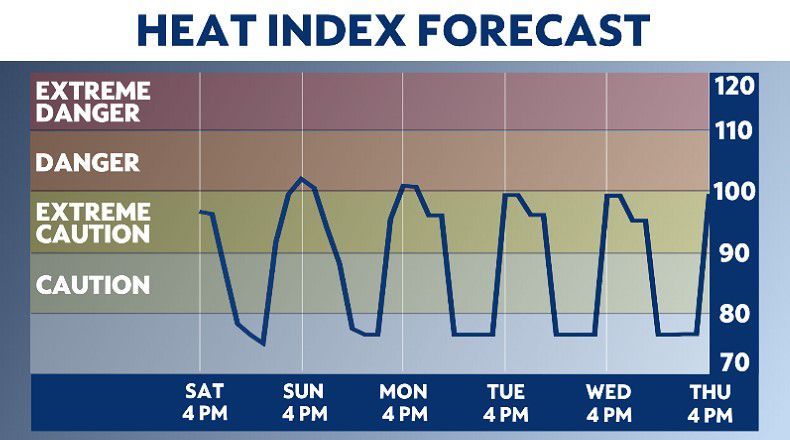 HEAT INDEX FORECAST

EXTREME DANGER

DANGER

EXTREME CAUTION

CAUTION

120
110
100
90
80
70

SAT 4 PM
SUN 4 PM
MON 4 PM
TUE 4 PM
WED 4 PM
THU 4 PM